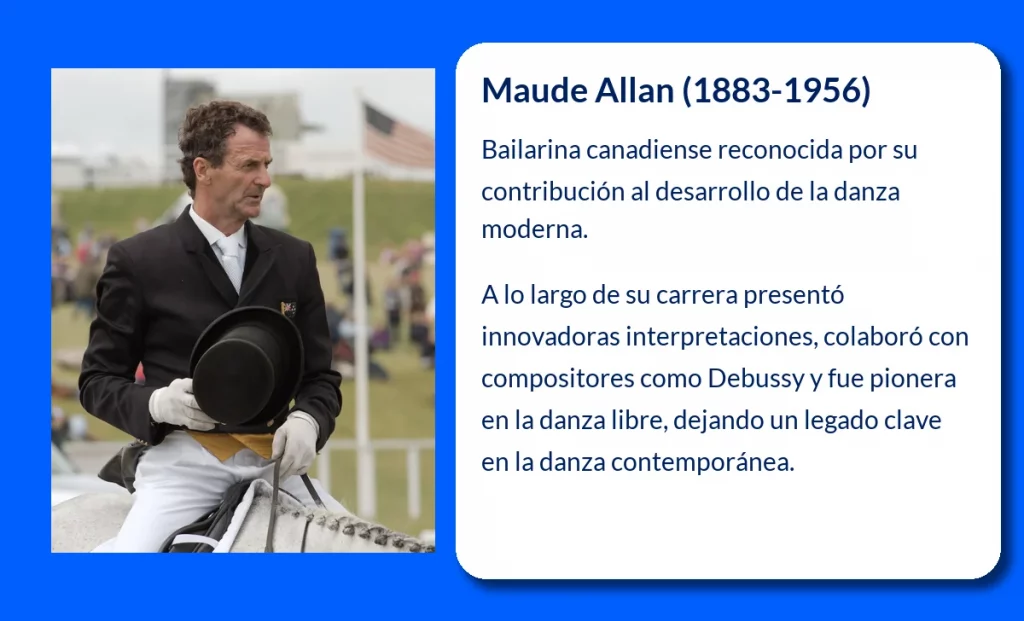 Maude Allan (1883-1956)

Bailarina canadiense reconocida por su contribución al desarrollo de la danza moderna.

A lo largo de su carrera presentó innovadoras interpretaciones, colaboró con compositores como Debussy y fue pionera en la danza libre, dejando un legado clave en la danza contemporánea.